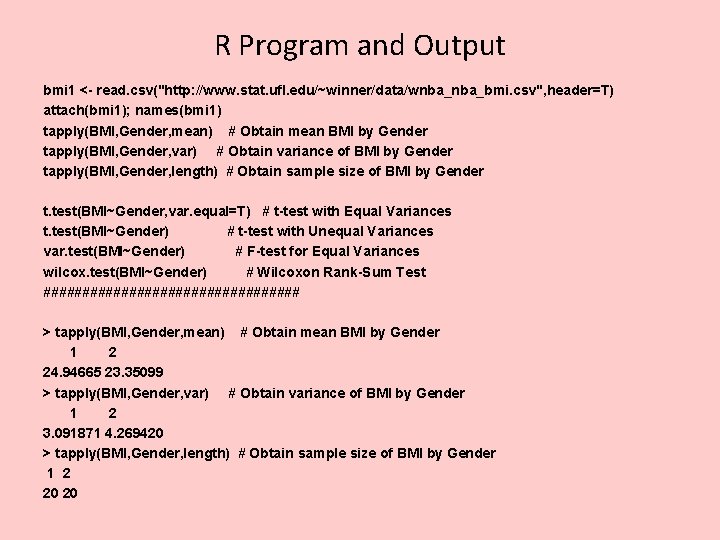 R Program and Output

bmi1 <- read.csv("http://www.stat.ufl.edu/~winner/data/wnba_nba_bmi.csv",header=T)
attach(bmi1); names(bmi1)
tapply(BMI,Gender,mean)   # Obtain mean BMI by Gender
tapply(BMI,Gender,var)    # Obtain variance of BMI by Gender
tapply(BMI,Gender,length)  # Obtain sample size of BMI by Gender

t.test(BMI~Gender,var.equal=T)   # t-test with Equal Variances
t.test(BMI~Gender)              # t-test with Unequal Variances
var.test(BMI~Gender)            # F-test for Equal Variances
wilcox.test(BMI~Gender)         # Wilcoxon Rank-Sum Test
################################

> tapply(BMI,Gender,mean)   # Obtain mean BMI by Gender
1 2
24.94665 23.35099
> tapply(BMI,Gender,var)    # Obtain variance of BMI by Gender
1 2
3.091871 4.269420
> tapply(BMI,Gender,length)  # Obtain sample size of BMI by Gender
1 2
20 20